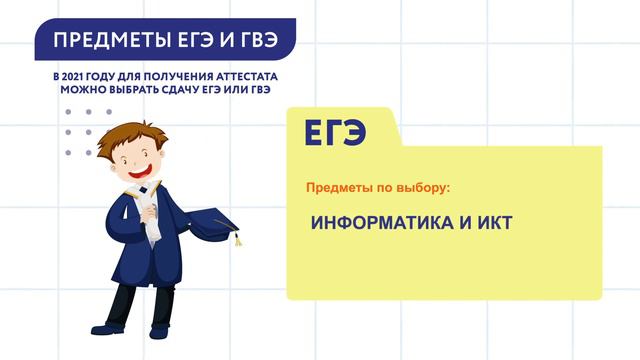 ПРЕДМЕТЫ ЕГЭ И ГВЭ

В 2021 ГОДУ ДЛЯ ПОЛУЧЕНИЯ АТТЕСТАТА МОЖНО ВЫБРАТЬ СДАЧУ ЕГЭ ИЛИ ГВЭ

ЕГЭ

Предметы по выбору:

ИНФОРМАТИКА И ИКТ